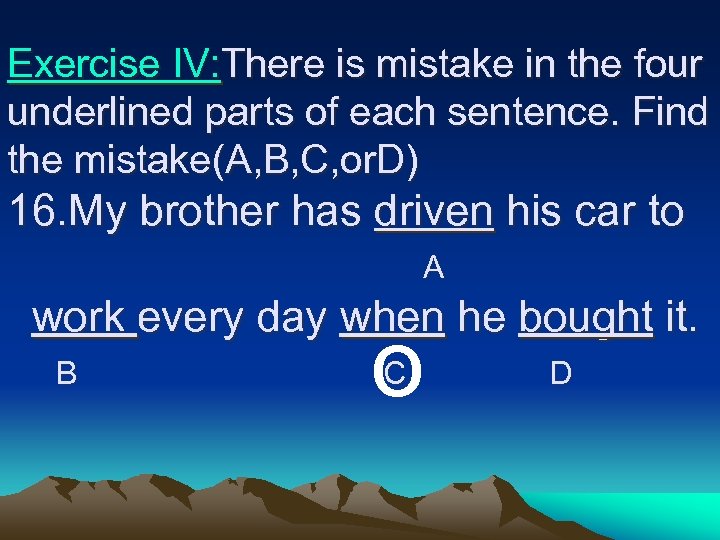 Exercise IV:There is mistake in the four underlined parts of each sentence. Find the mistake(A,B,C,orD)

16.My brother has driven his car to

A

work every day when he bought it.

B C D